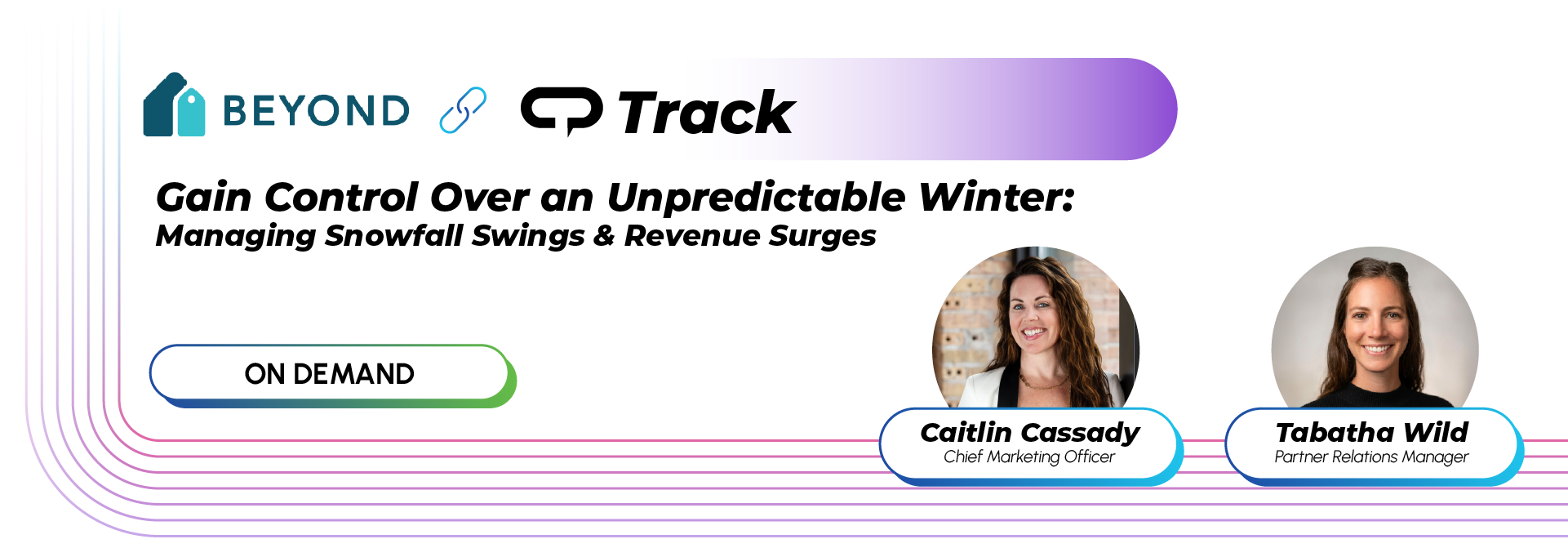 BEYOND

Track

Gain Control Over an Unpredictable Winter:
Managing Snowfall Swings & Revenue Surges

ON DEMAND

Caitlin Cassady
Chief Marketing Officer

Tabatha Wild
Partner Relations Manager